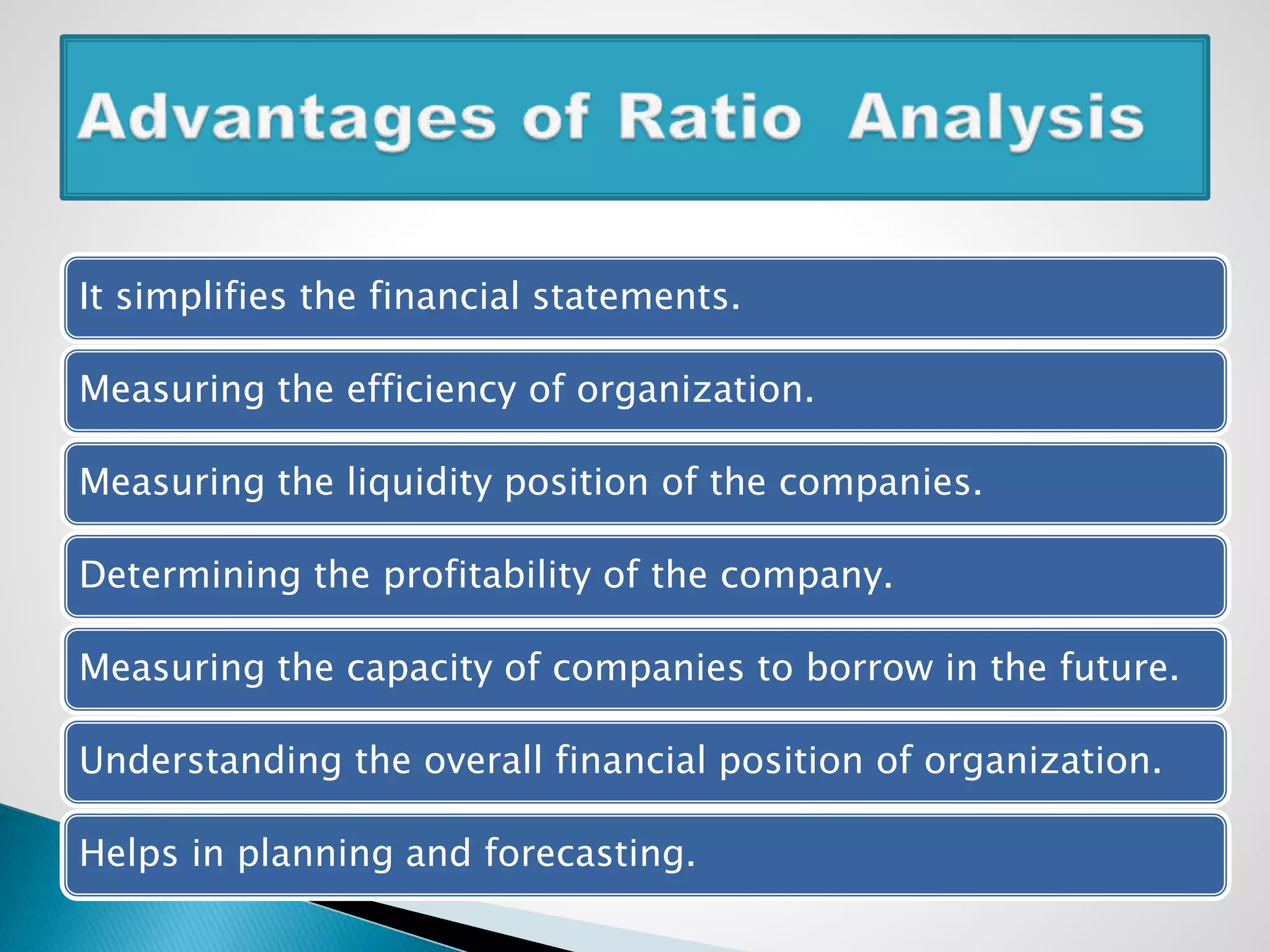 Advantages of Ratio Analysis

It simplifies the financial statements.

Measuring the efficiency of organization.

Measuring the liquidity position of the companies.

Determining the profitability of the company.

Measuring the capacity of companies to borrow in the future.

Understanding the overall financial position of organization.

Helps in planning and forecasting.